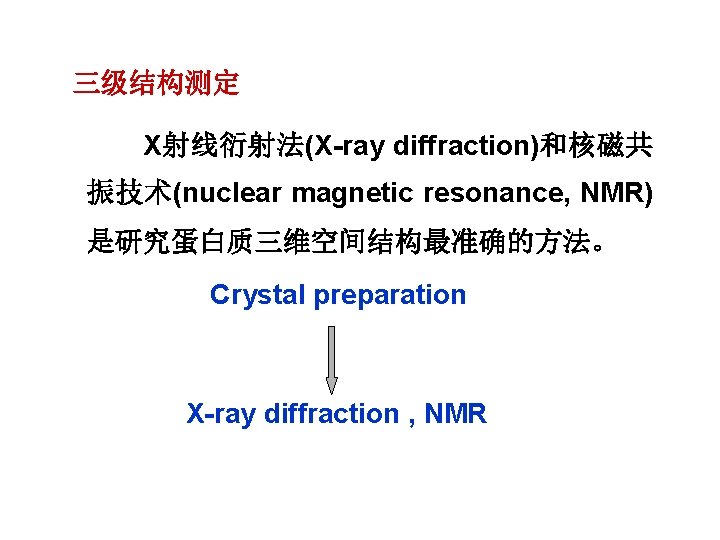 三级结构测定

X射线衍射法(X-ray diffraction)和核磁共振技术(nuclear magnetic resonance, NMR)是研究蛋白质三维空间结构最准确的方法。

Crystal preparation

X-ray diffraction , NMR